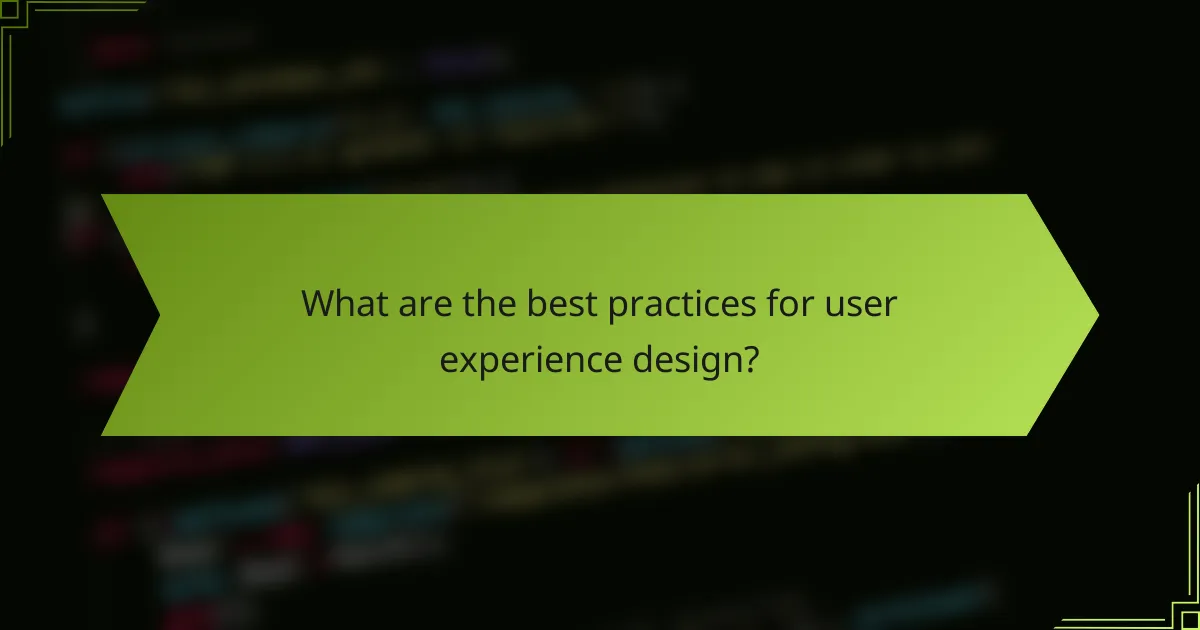 What are the best practices for user experience design?